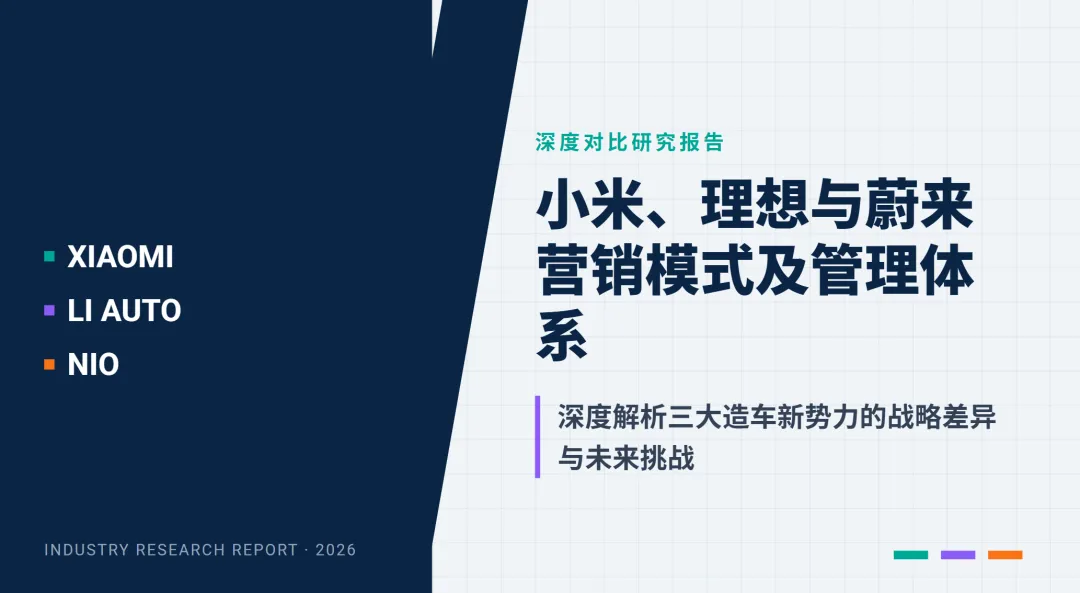 XIAOMI
LI AUTO
NIO

INDUSTRY RESEARCH REPORT · 2026

深度对比研究报告

小米、理想与蔚来营销模式及管理体系

深度解析三大造车新势力的战略差异与未来挑战